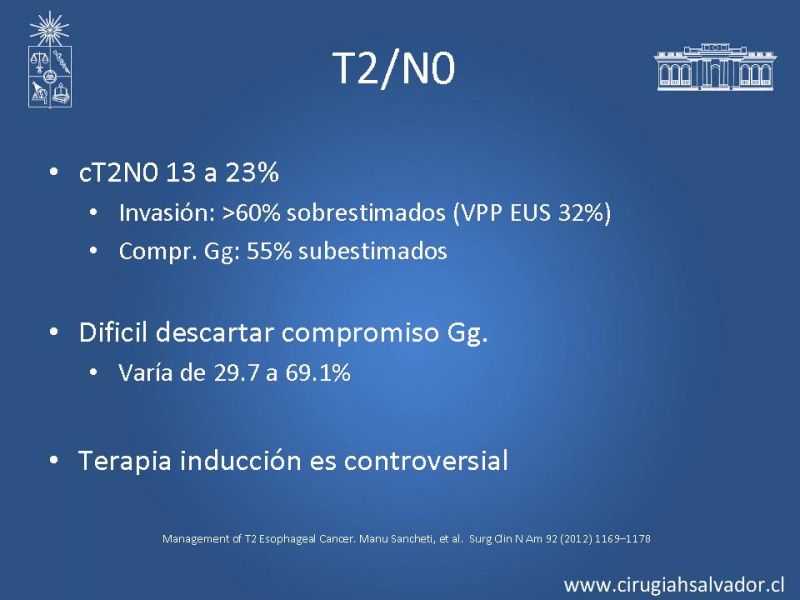 T2/N0

• cT2N0 13 a 23%
  • Invasión: >60% sobrestimados (VPP EUS 32%)
  • Compr. Gg: 55% subestimados

• Dificil descartar compromiso Gg.
  • Varía de 29.7 a 69.1%

• Terapia inducción es controversial

Management of T2 Esophageal Cancer. Manu Sancheti, et al. Surg Clin N Am 92 (2012) 1169–1178

www.cirugiahsalvador.cl